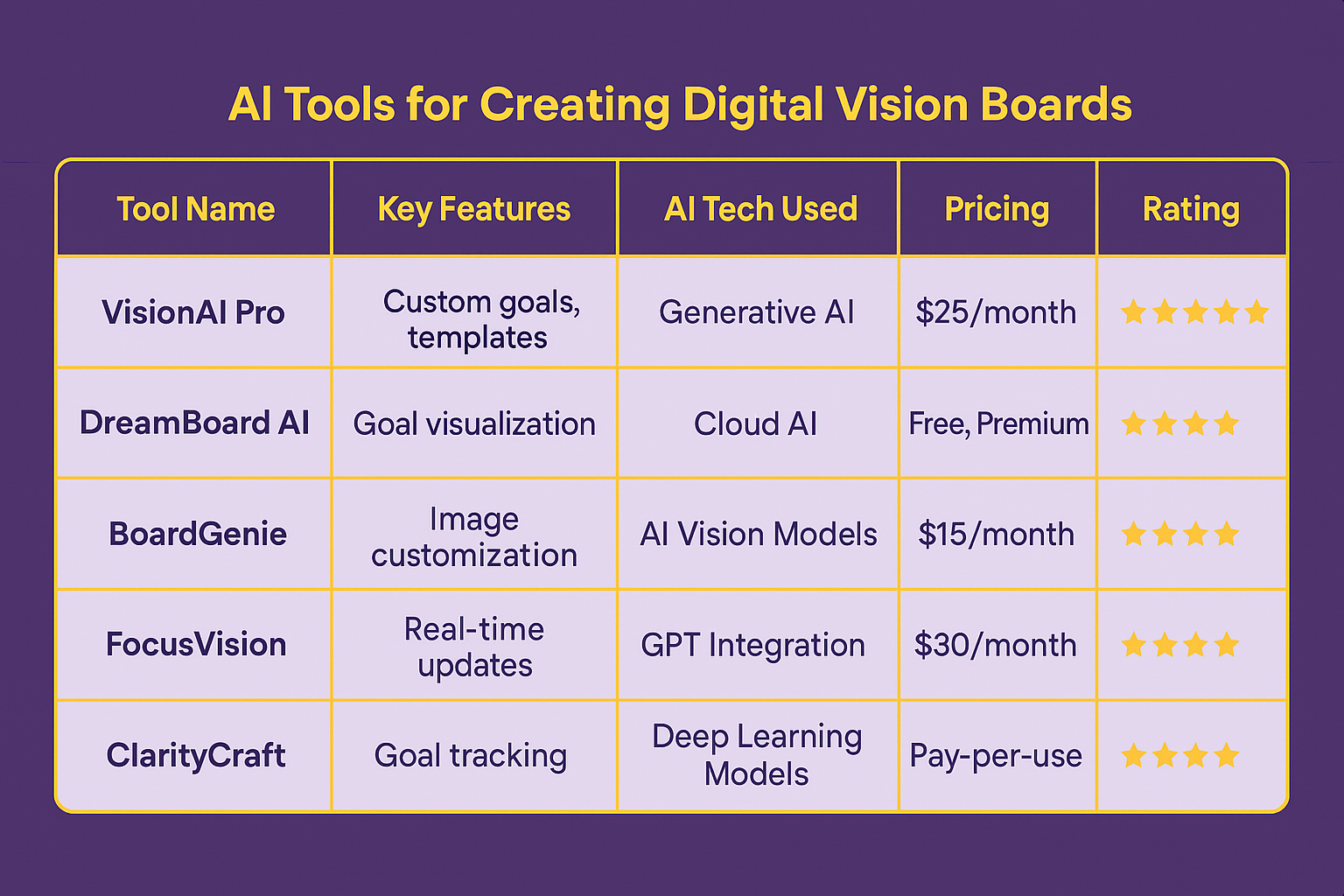 AI Tools for Creating Digital Vision Boards

| Tool Name | Key Features | AI Tech Used | Pricing | Rating |
|---|---|---|---|---|
| VisionAI Pro | Custom goals, templates | Generative AI | \$25/month | ★★★★★ |
| DreamBoard AI | Goal visualization | Cloud AI | Free, Premium | ★★★★ |
| BoardGenie | Image customization | AI Vision Models | \$15/month | ★★★★ |
| FocusVision | Real-time updates | GPT Integration | \$30/month | ★★★★ |
| ClarityCraft | Goal tracking | Deep Learning Models | Pay-per-use | ★★★★ |